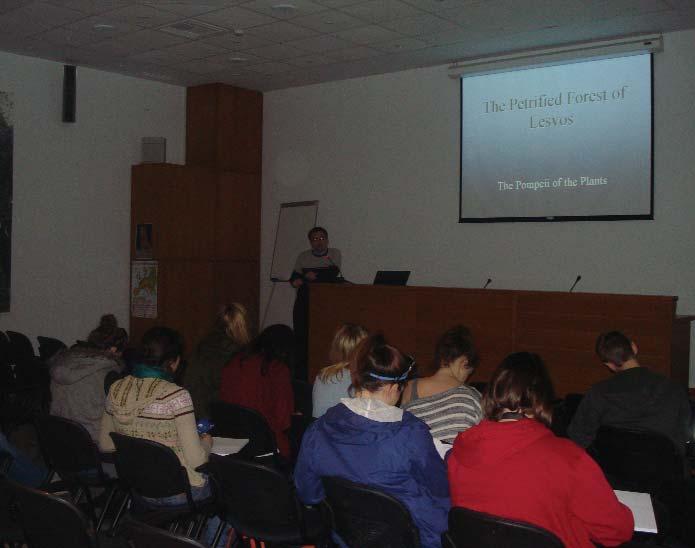 The Petrified Forest of Lesvos

The Pompeii of the Plants